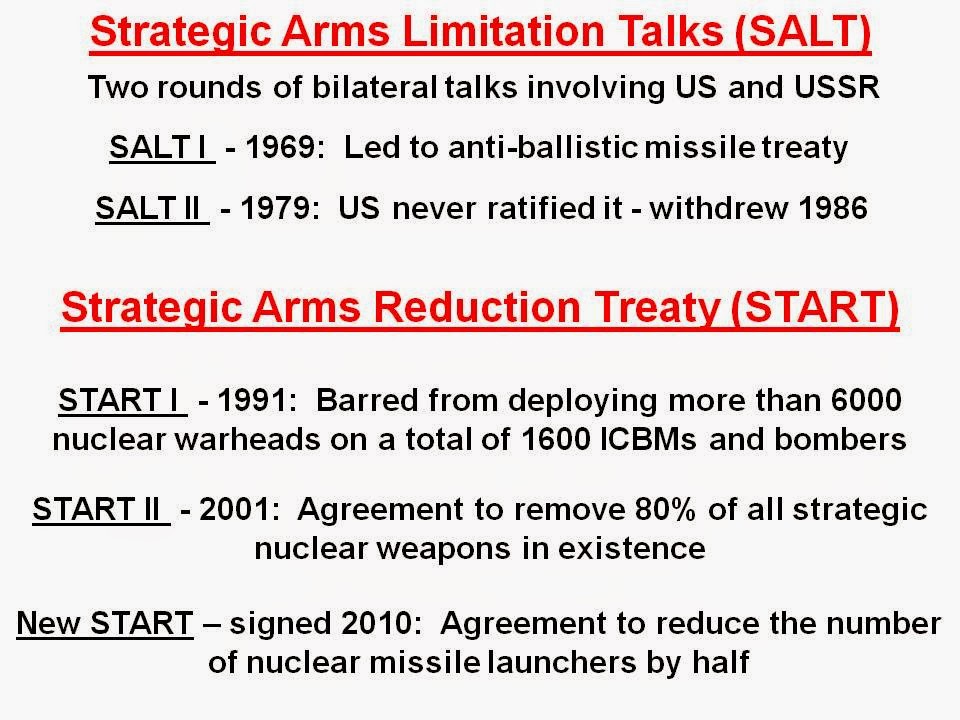 Strategic Arms Limitation Talks (SALT)

Two rounds of bilateral talks involving US and USSR

SALT I - 1969: Led to anti-ballistic missile treaty

SALT II - 1979: US never ratified it - withdrew 1986

Strategic Arms Reduction Treaty (START)

START I - 1991: Barred from deploying more than 6000 nuclear warheads on a total of 1600 ICBMs and bombers

START II - 2001: Agreement to remove 80% of all strategic nuclear weapons in existence

New START – signed 2010: Agreement to reduce the number of nuclear missile launchers by half